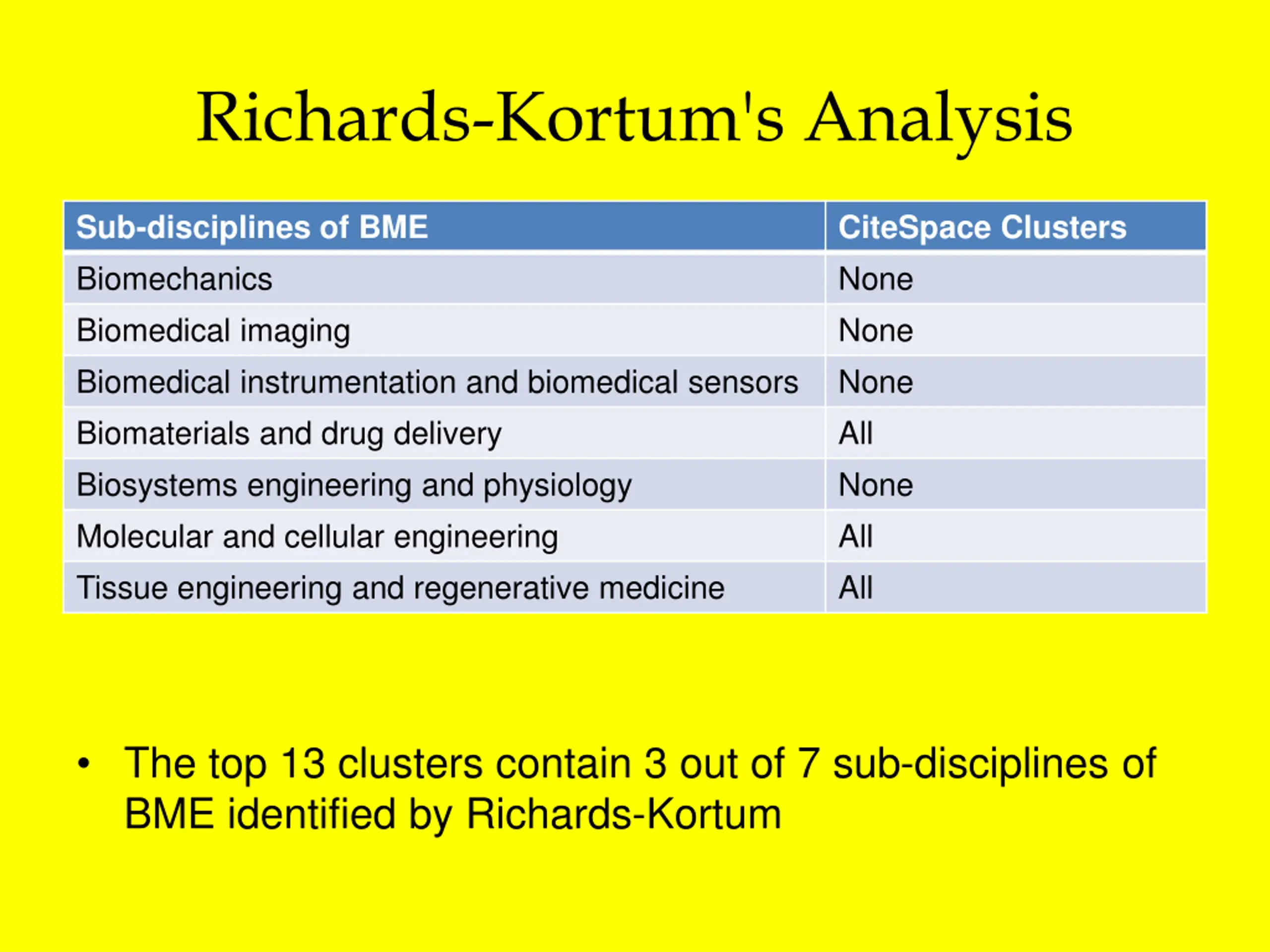 Richards-Kortum's Analysis

| Sub-disciplines of BME | CiteSpace Clusters |
|---|---|
| Biomechanics | None |
| Biomedical imaging | None |
| Biomedical instrumentation and biomedical sensors | None |
| Biomaterials and drug delivery | All |
| Biosystems engineering and physiology | None |
| Molecular and cellular engineering | All |
| Tissue engineering and regenerative medicine | All |

• The top 13 clusters contain 3 out of 7 sub-disciplines of BME identified by Richards-Kortum